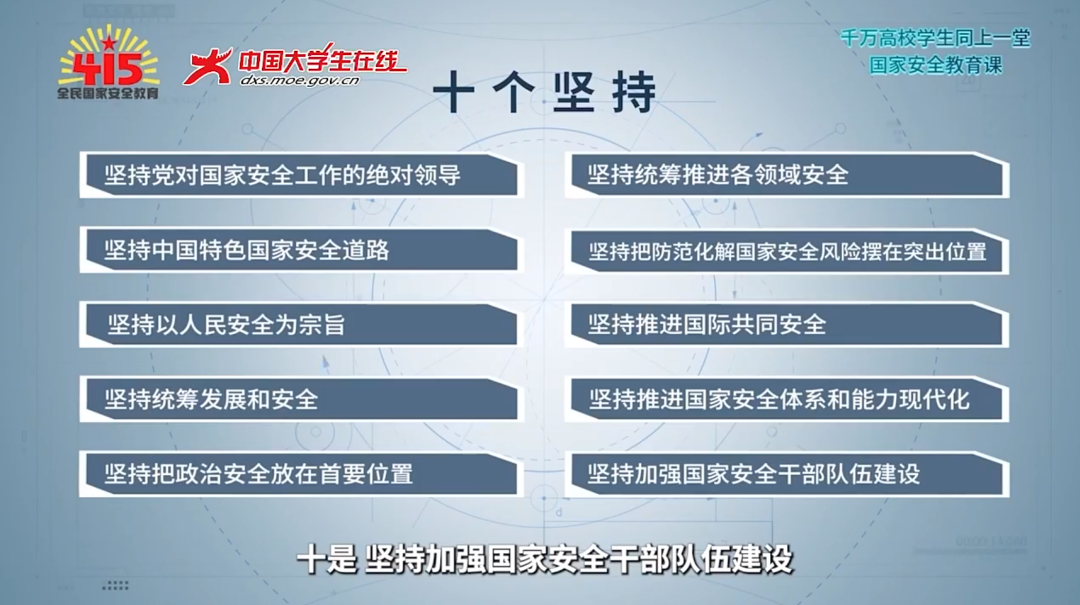 415
全民国家安全教育

中国大学生在线
dxs.moe.gov.cn

千万高校学生同上一堂
国家安全教育课

十个坚持

坚持党对国家安全工作的绝对领导

坚持中国特色国家安全道路

坚持以人民安全为宗旨

坚持统筹发展和安全

坚持把政治安全放在首要位置

坚持统筹推进各领域安全

坚持把防范化解国家安全风险摆在突出位置

坚持推进国际共同安全

坚持推进国家安全体系和能力现代化

坚持加强国家安全干部队伍建设

十是 坚持加强国家安全干部队伍建设